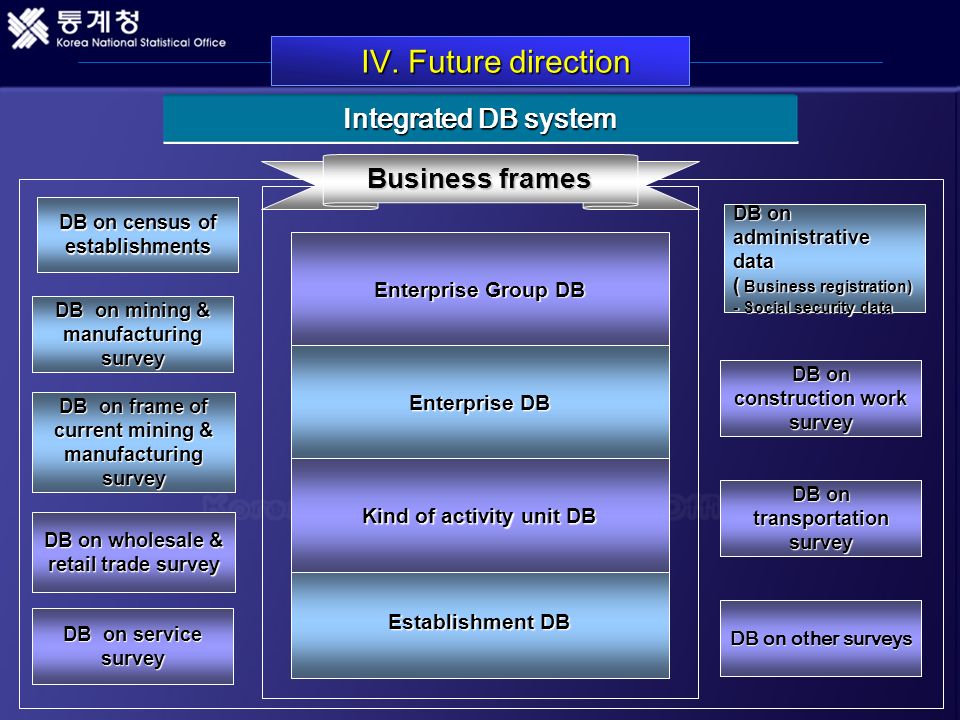 통계청
Korea National Statistical Office

IV. Future direction

Integrated DB system

Business frames

DB on census of establishments

DB on mining & manufacturing survey

DB on frame of current mining & manufacturing survey

DB on wholesale & retail trade survey

DB on service survey

Enterprise Group DB

Enterprise DB

Kind of activity unit DB

Establishment DB

DB on administrative data
( Business registration)
- Social security data

DB on construction work survey

DB on transportation survey

DB on other surveys